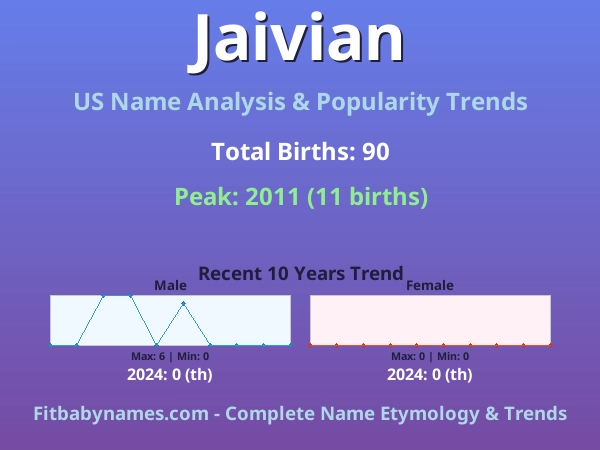 Jaivian

US Name Analysis & Popularity Trends

Total Births: 90

Peak: 2011 (11 births)

Recent 10 Years Trend

Male

Max: 6 | Min: 0

2024: 0 (th)

Female

Max: 0 | Min: 0

2024: 0 (th)

Fitbabynames.com - Complete Name Etymology & Trends